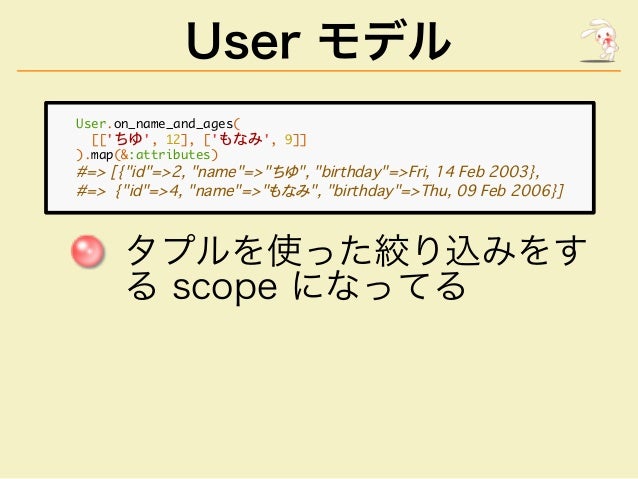 User モデル

User.on_name_and_ages(
  [['ちゆ', 12], ['もなみ', 9]]
).map(&:attributes)
#=> [{"id"=>2, "name"=>"ちゆ", "birthday"=>Fri, 14 Feb 2003},
#=> {"id"=>4, "name"=>"もなみ", "birthday"=>Thu, 09 Feb 2006}]

タプルを使った絞り込みをする scope になってる